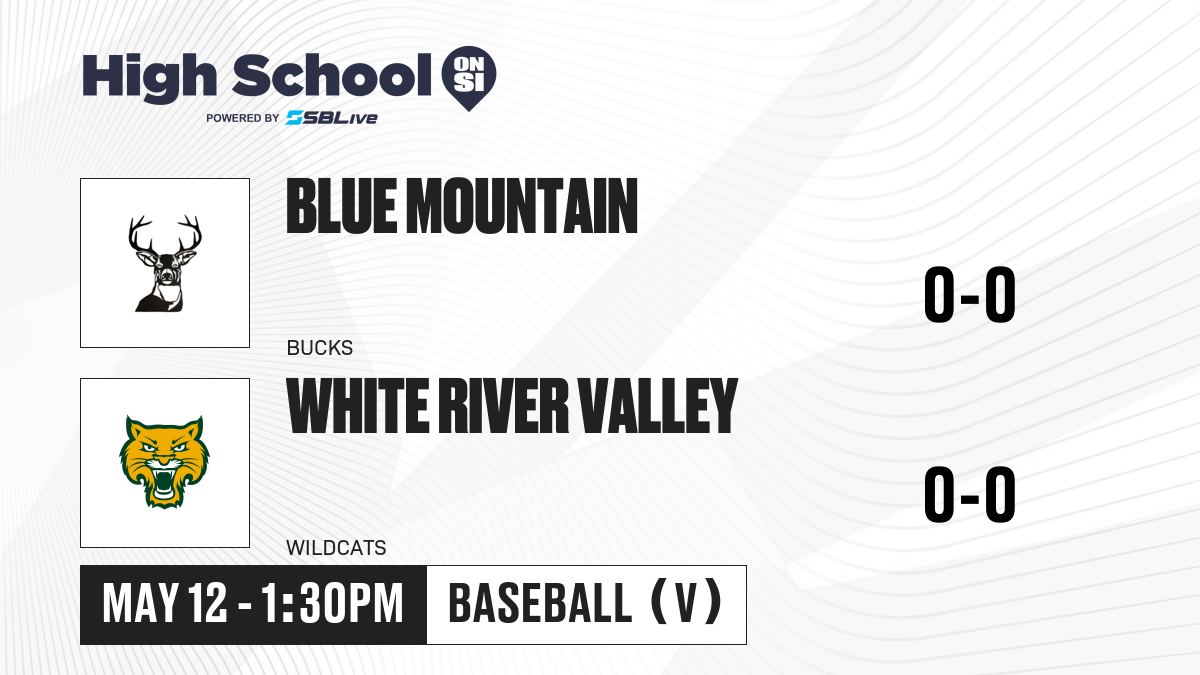 High School ON SI
POWERED BY SBLive

BLUE MOUNTAIN
BUCKS
0-0

WHITE RIVER VALLEY
WILDCATS
0-0

MAY 12 - 1:30PM
BASEBALL (V)